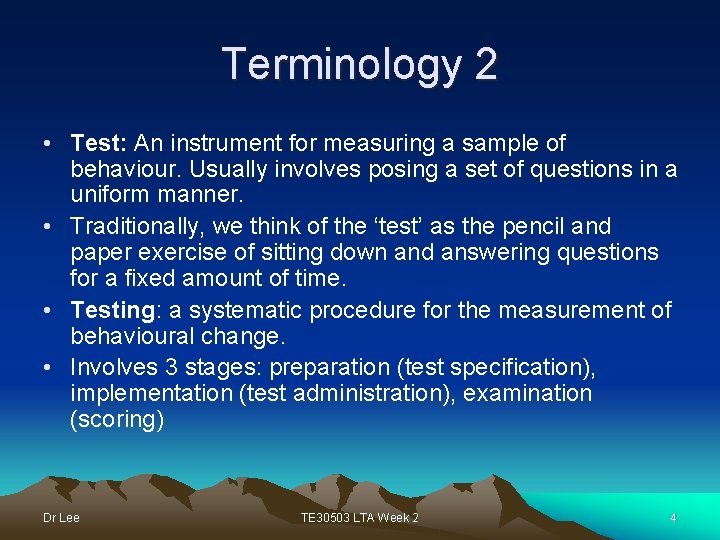 Terminology 2

• Test: An instrument for measuring a sample of behaviour. Usually involves posing a set of questions in a uniform manner.
• Traditionally, we think of the ‘test’ as the pencil and paper exercise of sitting down and answering questions for a fixed amount of time.
• Testing: a systematic procedure for the measurement of behavioural change.
• Involves 3 stages: preparation (test specification), implementation (test administration), examination (scoring)

Dr Lee
TE30503 LTA Week 2
4